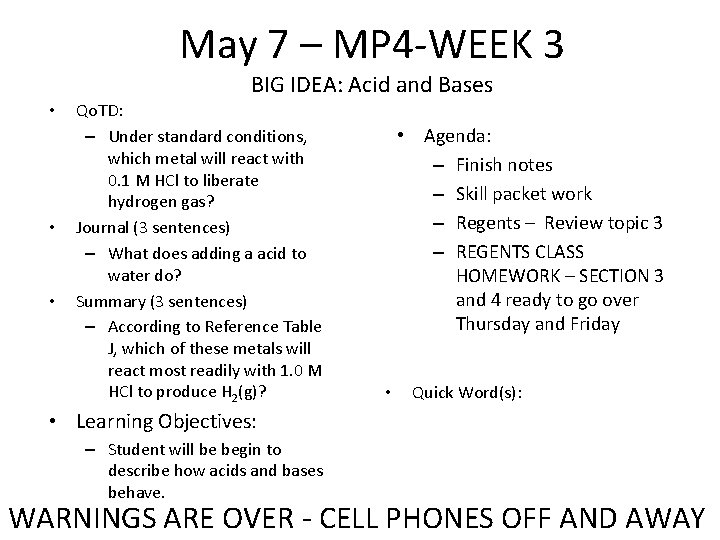 May 7 – MP4-WEEK 3

BIG IDEA: Acid and Bases

• QoTD:
– Under standard conditions, which metal will react with 0.1 M HCl to liberate hydrogen gas?
• Journal (3 sentences)
– What does adding a acid to water do?
• Summary (3 sentences)
– According to Reference Table J, which of these metals will react most readily with 1.0 M HCl to produce $H_2(g)$?
• Learning Objectives:
– Student will be begin to describe how acids and bases behave.

• Agenda:
– Finish notes
– Skill packet work
– Regents – Review topic 3
– REGENTS CLASS HOMEWORK – SECTION 3 and 4 ready to go over Thursday and Friday

• Quick Word(s):

WARNINGS ARE OVER - CELL PHONES OFF AND AWAY